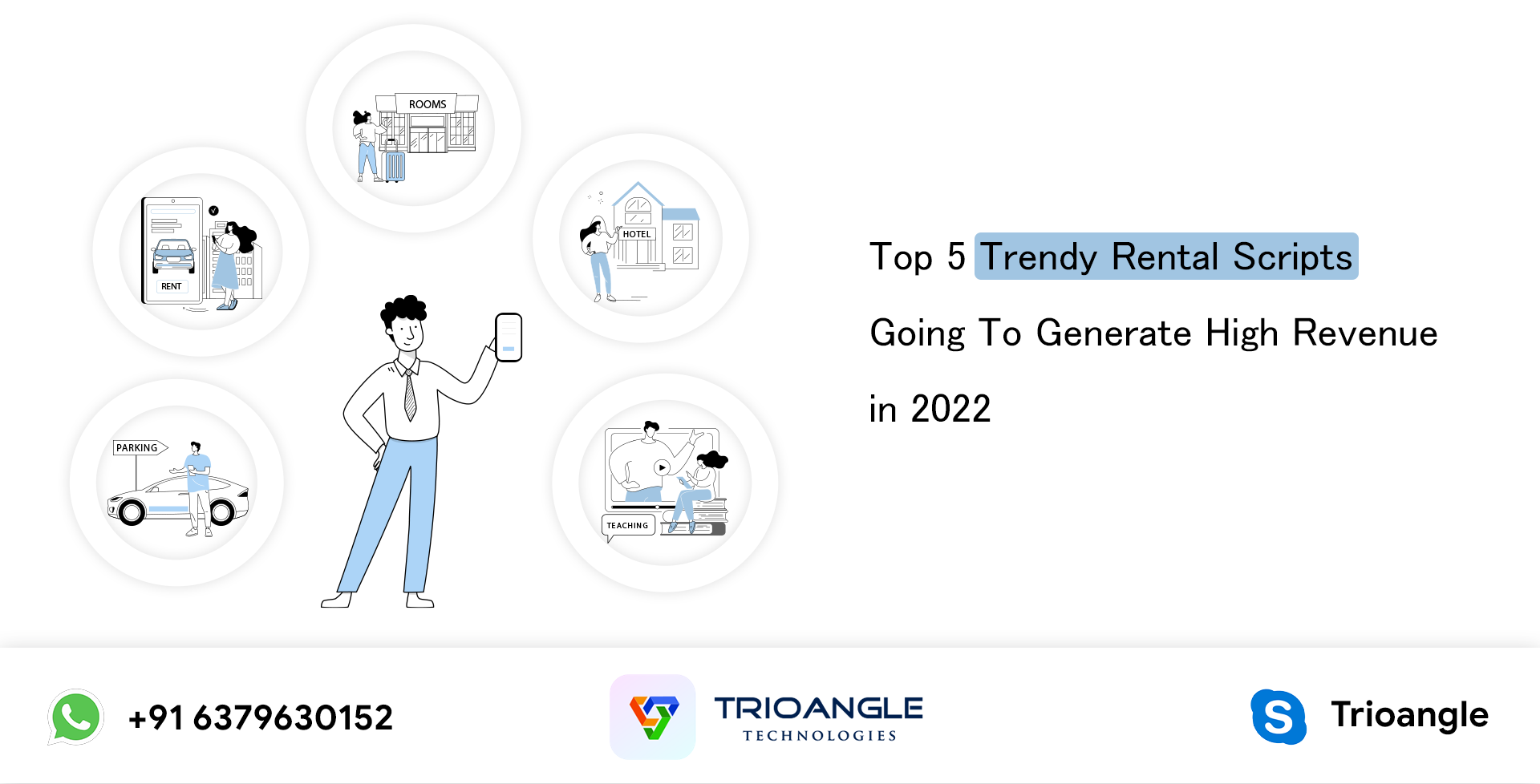 ROOMS

RENT

HOTEL

PARKING

TEACHING

Top 5 Trendy Rental Scripts

Going To Generate High Revenue

in 2022

+91 6379630152

TRIOANGLE
TECHNOLOGIES

Trioangle